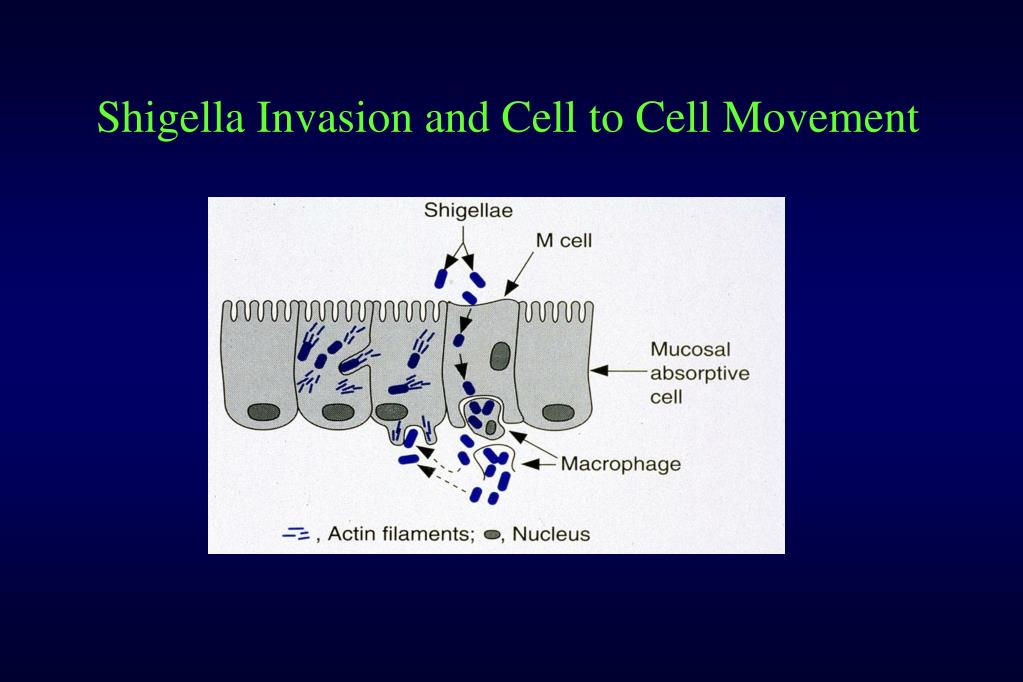 Shigella Invasion and Cell to Cell Movement

Shigellae

M cell

Mucosal absorptive cell

Macrophage

, Actin filaments; , Nucleus